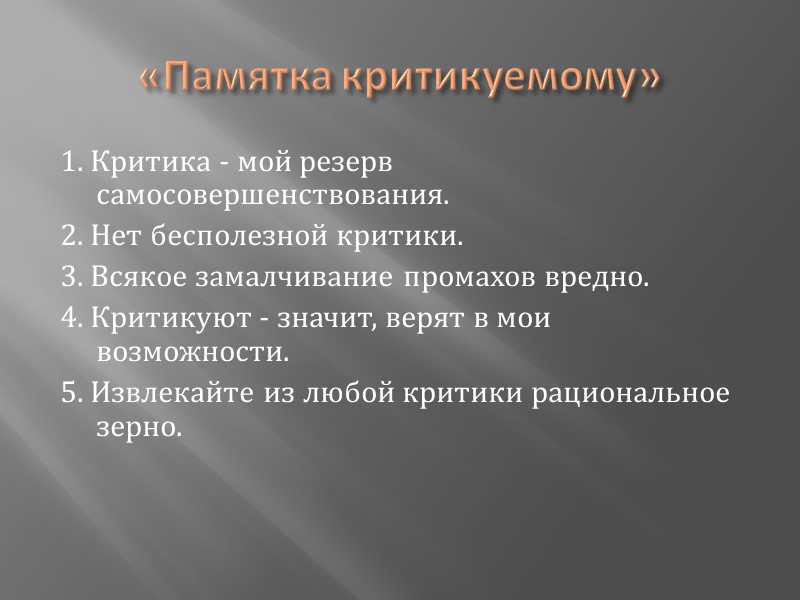 «Памятка критикуемому»

1. Критика - мой резерв самосовершенствования.

2. Нет бесполезной критики.

3. Всякое замалчивание промахов вредно.

4. Критикуют - значит, верят в мои возможности.

5. Извлекайте из любой критики рациональное зерно.